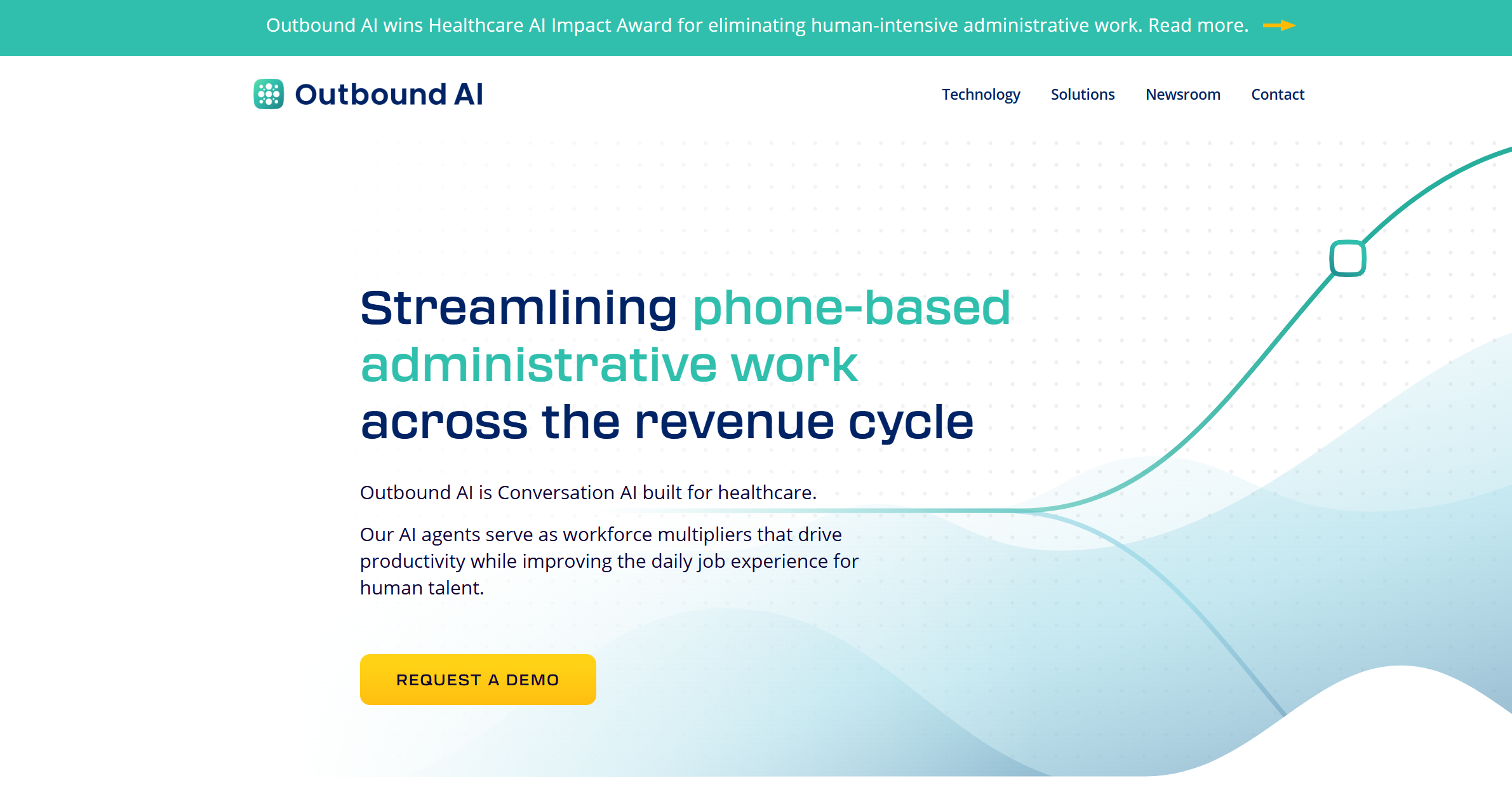 Outbound AI wins Healthcare AI Impact Award for eliminating human-intensive administrative work. Read more.

Outbound AI

Technology Solutions Newsroom Contact

Streamlining phone-based administrative work across the revenue cycle

Outbound AI is Conversation AI built for healthcare.

Our AI agents serve as workforce multipliers that drive productivity while improving the daily job experience for human talent.

REQUEST A DEMO